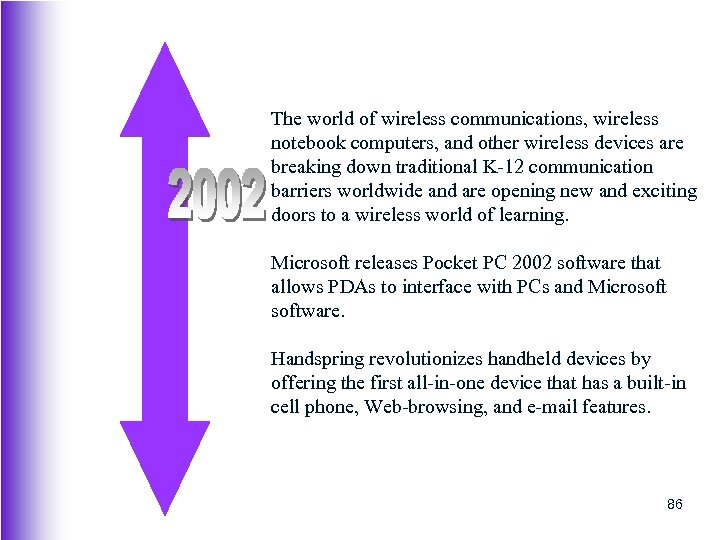 2002

The world of wireless communications, wireless notebook computers, and other wireless devices are breaking down traditional K-12 communication barriers worldwide and are opening new and exciting doors to a wireless world of learning.

Microsoft releases Pocket PC 2002 software that allows PDAs to interface with PCs and Microsoft software.

Handspring revolutionizes handheld devices by offering the first all-in-one device that has a built-in cell phone, Web-browsing, and e-mail features.

86